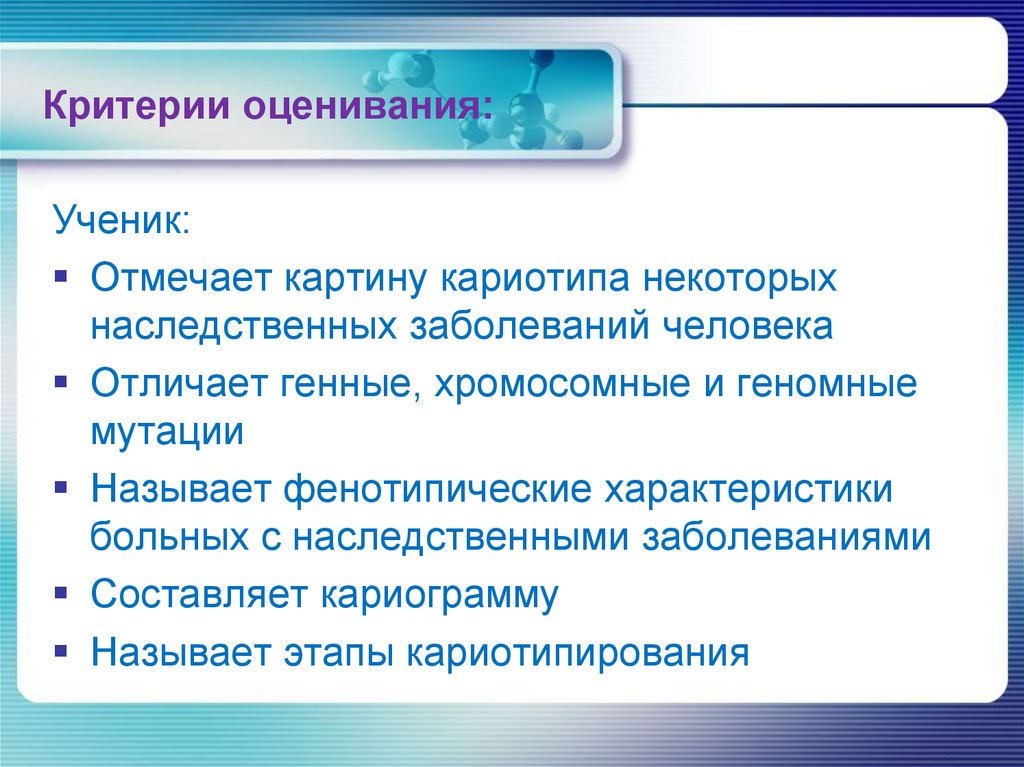 Критерии оценивания:

Ученик:

▪ Отмечает картину кариотипа некоторых наследственных заболеваний человека
▪ Отличает генные, хромосомные и геномные мутации
▪ Называет фенотипические характеристики больных с наследственными заболеваниями
▪ Составляет кариограмму
▪ Называет этапы кариотипирования